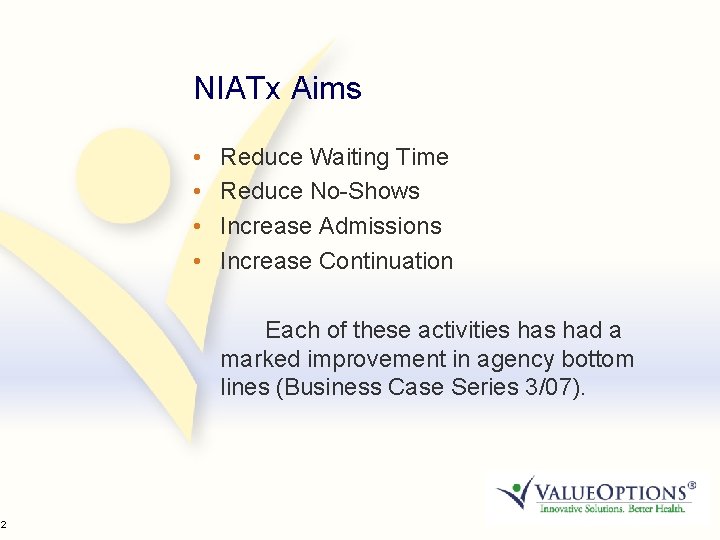 NIATx Aims

• Reduce Waiting Time
• Reduce No-Shows
• Increase Admissions
• Increase Continuation

Each of these activities has had a marked improvement in agency bottom lines (Business Case Series 3/07).

VALUEOPTIONS®
Innovative Solutions. Better Health.

2